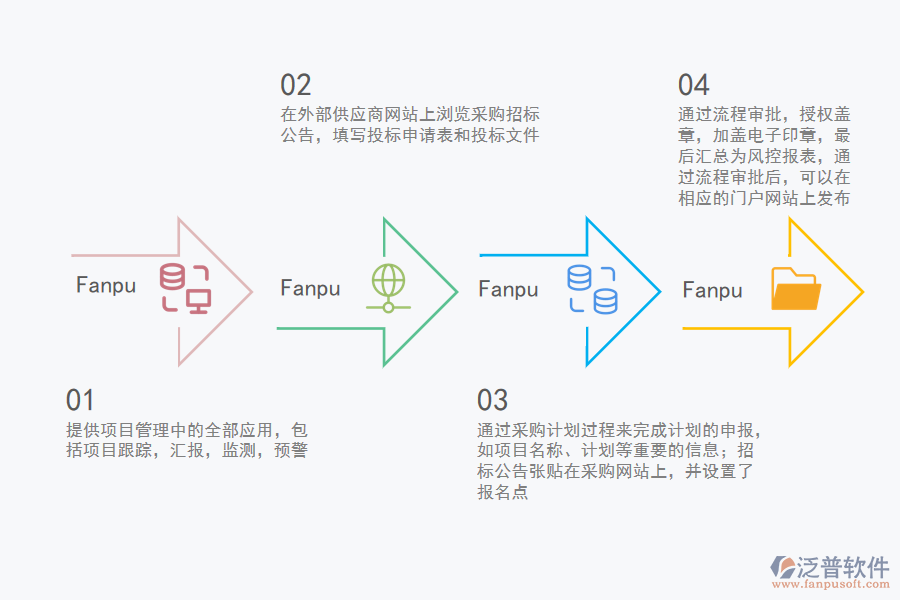 02

在外部供应商网站上浏览采购招标公告，填写投标申请表和投标文件

04

通过流程审批，授权盖章，加盖电子印章，最后汇总为风控报表，通过流程审批后，可以在相应的门户网站上发布

Fanpu

Fanpu

Fanpu

Fanpu

01

提供项目管理中的全部应用，包括项目跟踪，汇报，监测，预警

03

通过采购计划过程来完成计划的申报，如项目名称、计划等重要的信息；招标公告张贴在采购网站上，并设置了报名点

泛普软件
www.fanpusoft.com